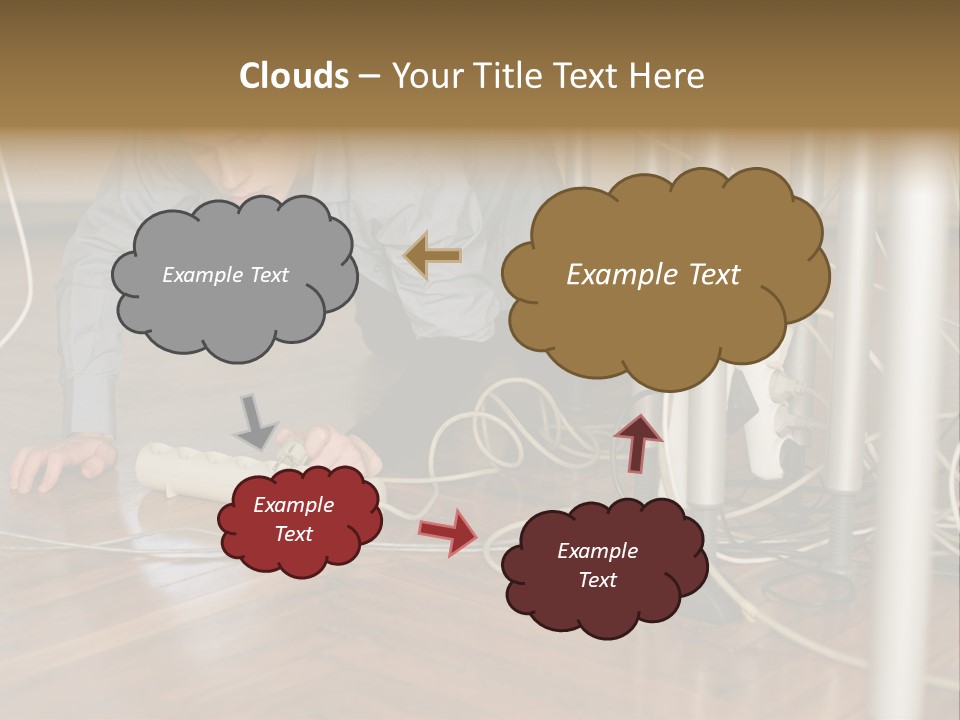 Clouds – Your Title Text Here

Example Text

Example Text

Example Text

Example Text